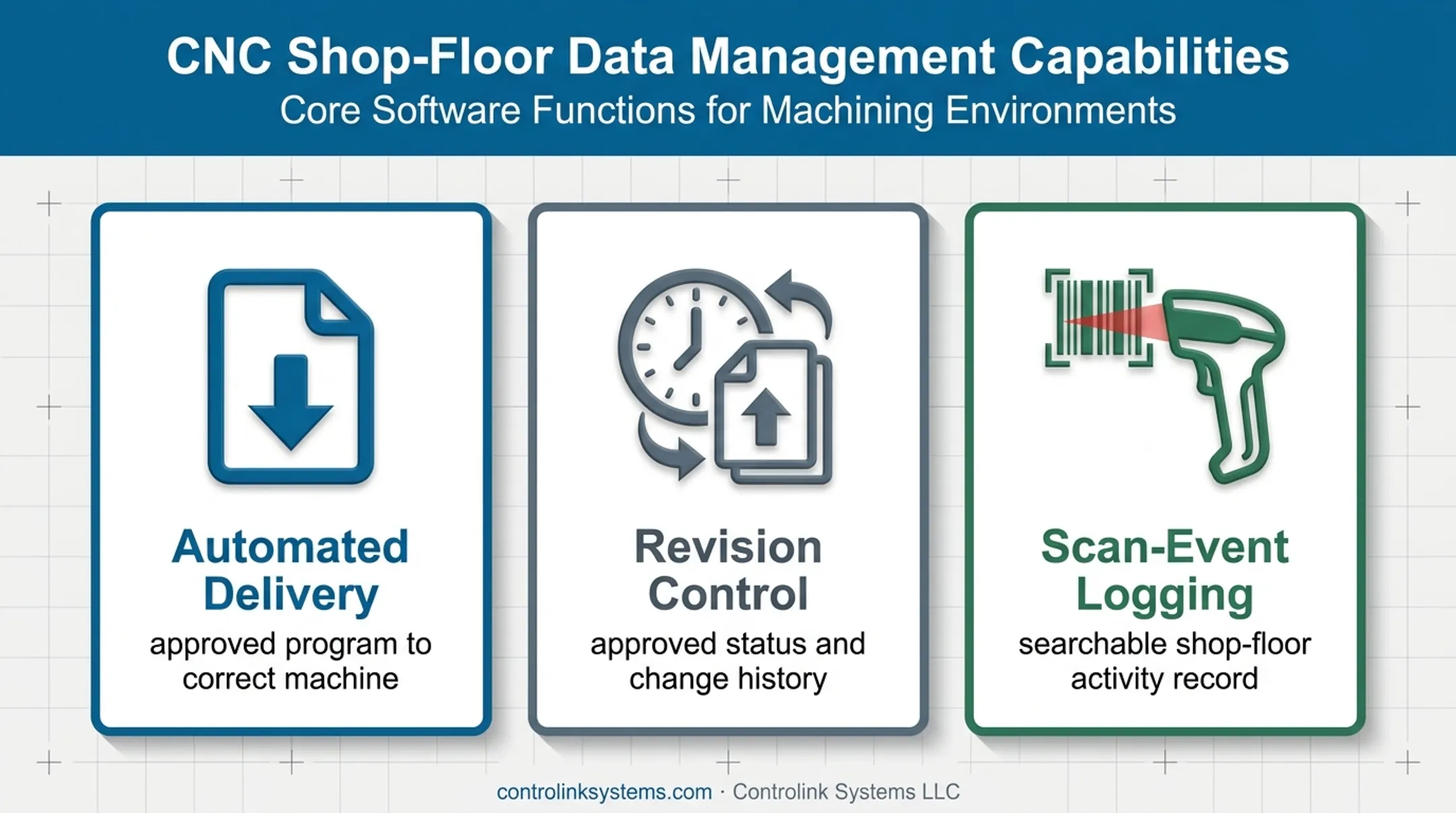 CNC Shop-Floor Data Management Capabilities
Core Software Functions for Machining Environments

Automated Delivery
approved program to correct machine

Revision Control
approved status and change history

Scan-Event Logging
searchable shop-floor activity record

controlinksystems.com · Controlink Systems LLC